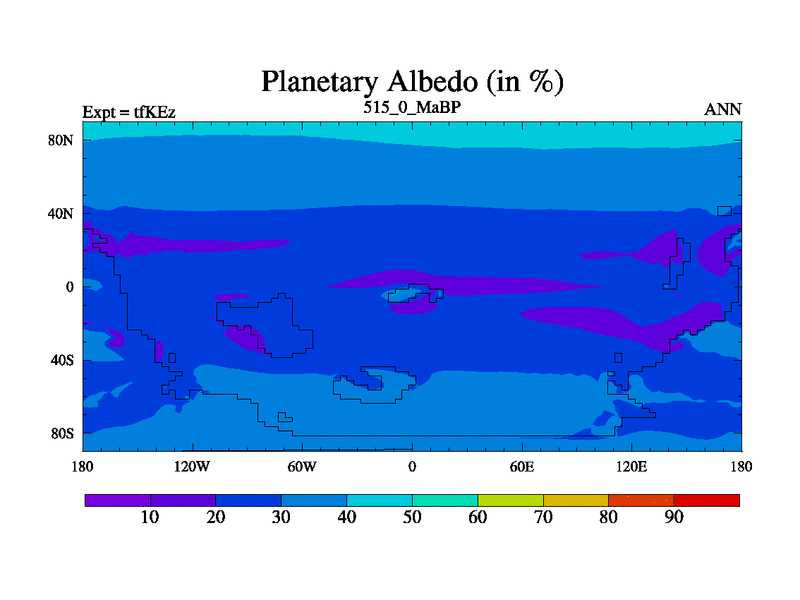 Planetary Albedo (in %)

Expt = tfKEz

515_0_MaBP

ANN

80N
40N
0
40S
80S

180
120W
60W
0
60E
120E
180

10
20
30
40
50
60
70
80
90